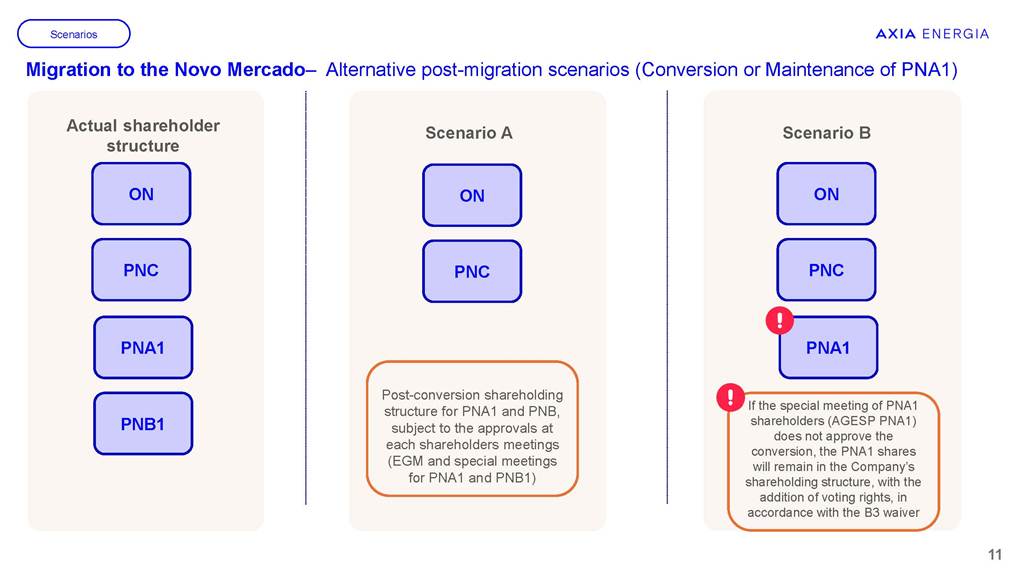 Scenarios

AXIA ENERGIA

Migration to the Novo Mercado– Alternative post-migration scenarios (Conversion or Maintenance of PNA1)

Actual shareholder structure

ON

PNC

PNA1

PNB1

Scenario A

ON

PNC

Post-conversion shareholding structure for PNA1 and PNB, subject to the approvals at each shareholders meetings (EGM and special meetings for PNA1 and PNB1)

Scenario B

ON

PNC

!

PNA1

!

If the special meeting of PNA1 shareholders (AGESP PNA1) does not approve the conversion, the PNA1 shares will remain in the Company's shareholding structure, with the addition of voting rights, in accordance with the B3 waiver

11